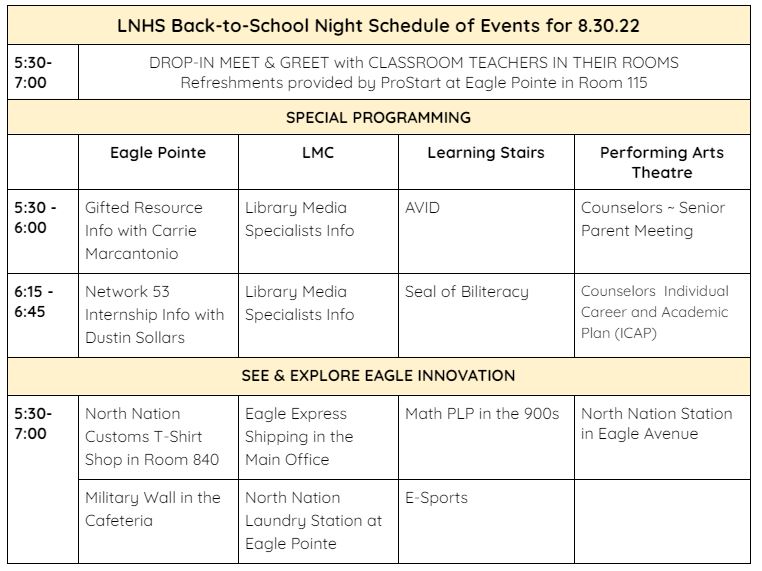 | LNHS Back-to-School Night Schedule of Events for 8.30.22 | | | | |
|---|---|---|---|---|
| 5:30-7:00 | DROP-IN MEET & GREET with CLASSROOM TEACHERS IN THEIR ROOMS Refreshments provided by ProStart at Eagle Pointe in Room 115 | | | |
| SPECIAL PROGRAMMING | | | | |
| | Eagle Pointe | LMC | Learning Stairs | Performing Arts Theatre |
| 5:30 - 6:00 | Gifted Resource Info with Carrie Marcantonio | Library Media Specialists Info | AVID | Counselors ~ Senior Parent Meeting |
| 6:15 - 6:45 | Network 53 Internship Info with Dustin Sollars | Library Media Specialists Info | Seal of Biliteracy | Counselors Individual Career and Academic Plan (ICAP) |
| SEE & EXPLORE EAGLE INNOVATION | | | | |
| 5:30-7:00 | North Nation Customs T-Shirt Shop in Room 840 | Eagle Express Shipping in the Main Office | Math PLP in the 900s | North Nation Station in Eagle Avenue |
| | Military Wall in the Cafeteria | North Nation Laundry Station at Eagle Pointe | E-Sports | |